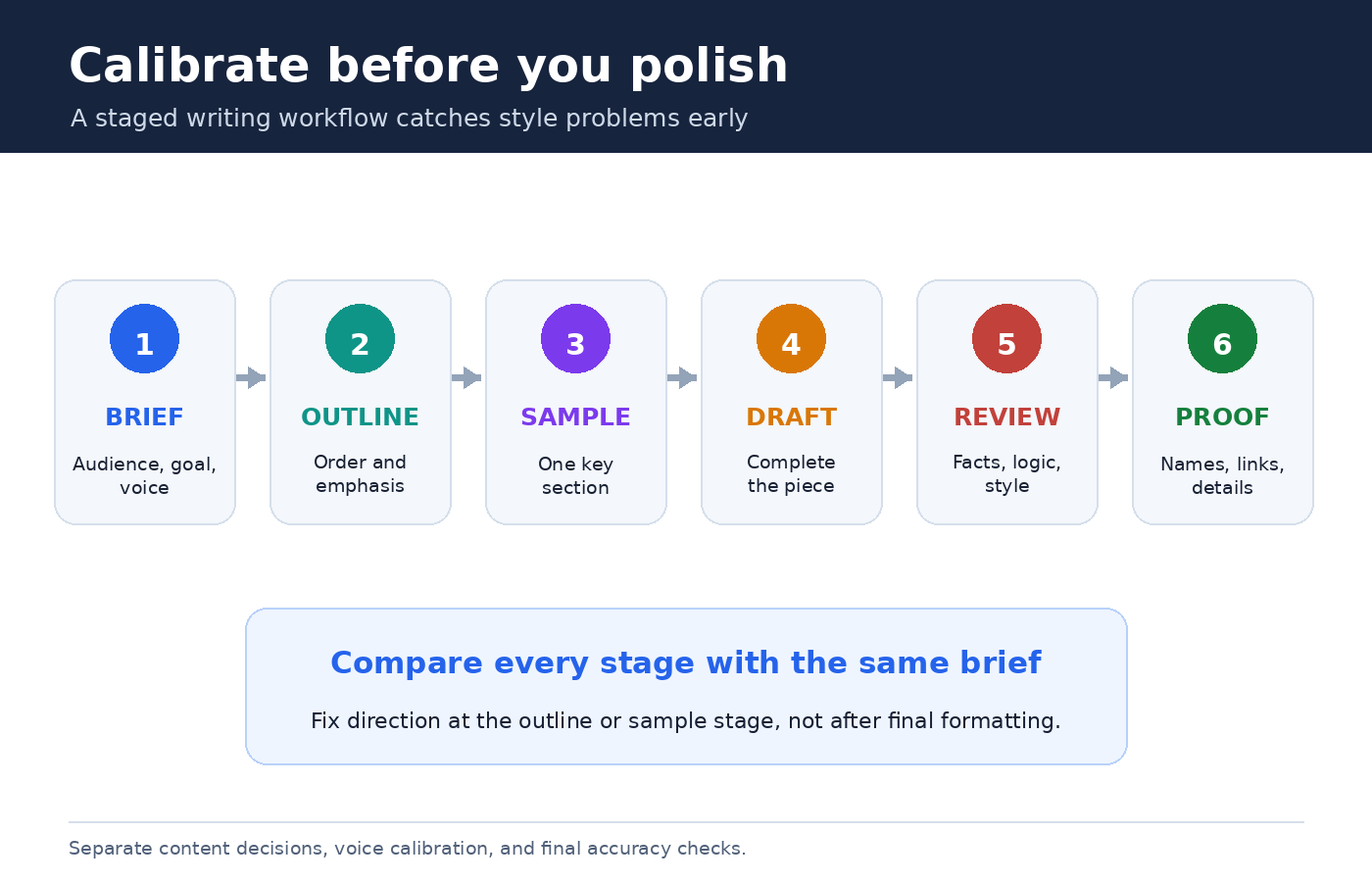 Calibrate before you polish

A staged writing workflow catches style problems early

1
BRIEF
Audience, goal, voice

2
OUTLINE
Order and emphasis

3
SAMPLE
One key section

4
DRAFT
Complete the piece

5
REVIEW
Facts, logic, style

6
PROOF
Names, links, details

Compare every stage with the same brief

Fix direction at the outline or sample stage, not after final formatting.

Separate content decisions, voice calibration, and final accuracy checks.